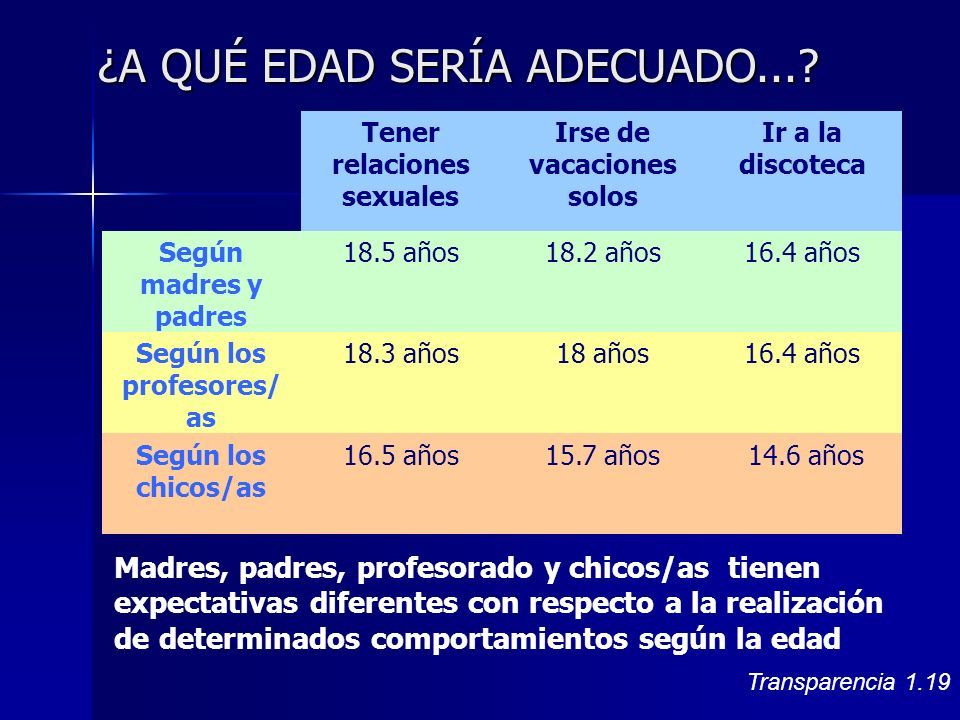 ¿A QUÉ EDAD SERÍA ADECUADO...?

| | Tener relaciones sexuales | Irse de vacaciones solos | Ir a la discoteca |
|---|---|---|---|
| Según madres y padres | 18.5 años | 18.2 años | 16.4 años |
| Según los profesores/as | 18.3 años | 18 años | 16.4 años |
| Según los chicos/as | 16.5 años | 15.7 años | 14.6 años |

Madres, padres, profesorado y chicos/as tienen expectativas diferentes con respecto a la realización de determinados comportamientos según la edad

Transparencia 1.19